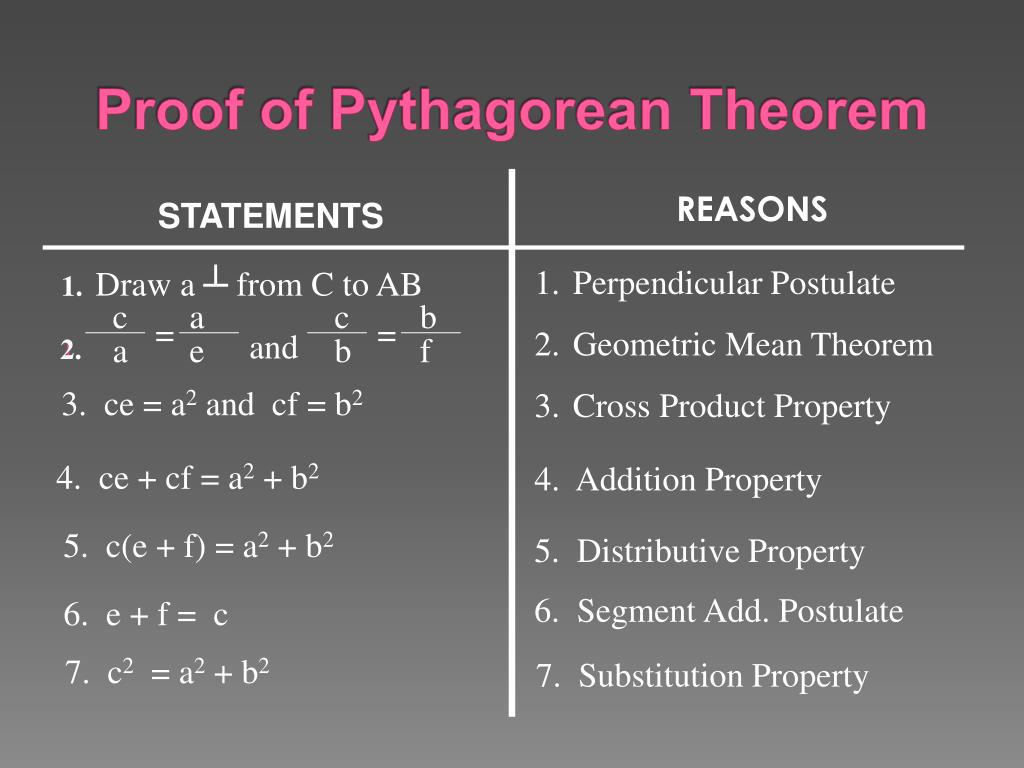 Proof of Pythagorean Theorem

| STATEMENTS | REASONS |
|---|---|
| 1. Draw a $\perp$ from C to AB | 1. Perpendicular Postulate |
| 2. $\frac{c}{a} = \frac{a}{e}$ and $\frac{c}{b} = \frac{b}{f}$ | 2. Geometric Mean Theorem |
| 3. $ce = a^2$ and $cf = b^2$ | 3. Cross Product Property |
| 4. $ce + cf = a^2 + b^2$ | 4. Addition Property |
| 5. $c(e + f) = a^2 + b^2$ | 5. Distributive Property |
| 6. $e + f = c$ | 6. Segment Add. Postulate |
| 7. $c^2 = a^2 + b^2$ | 7. Substitution Property |